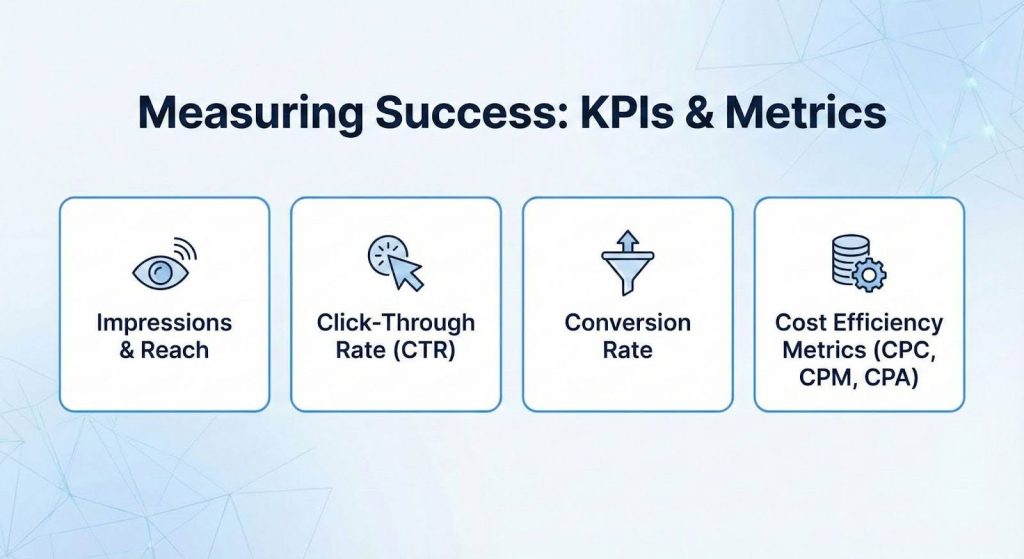 Measuring Success: KPIs & Metrics

Impressions & Reach

Click-Through Rate (CTR)

Conversion Rate

Cost Efficiency Metrics (CPC, CPM, CPA)